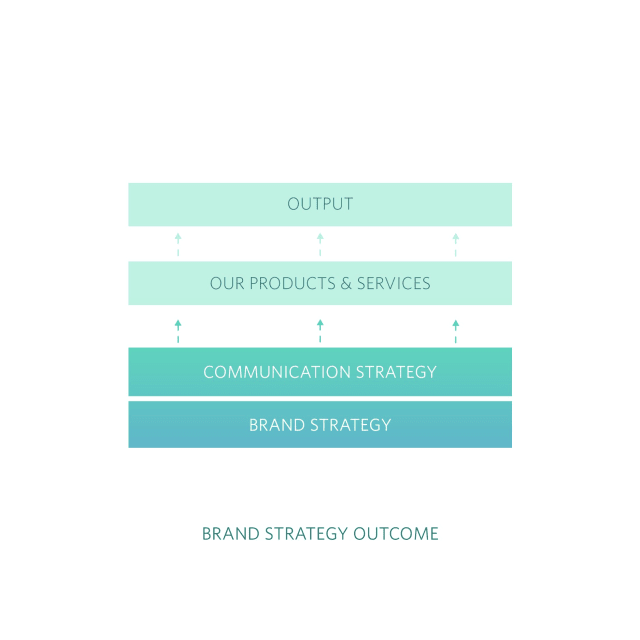 OUTPUT

OUR PRODUCTS & SERVICES

COMMUNICATION STRATEGY

BRAND STRATEGY

BRAND STRATEGY OUTCOME